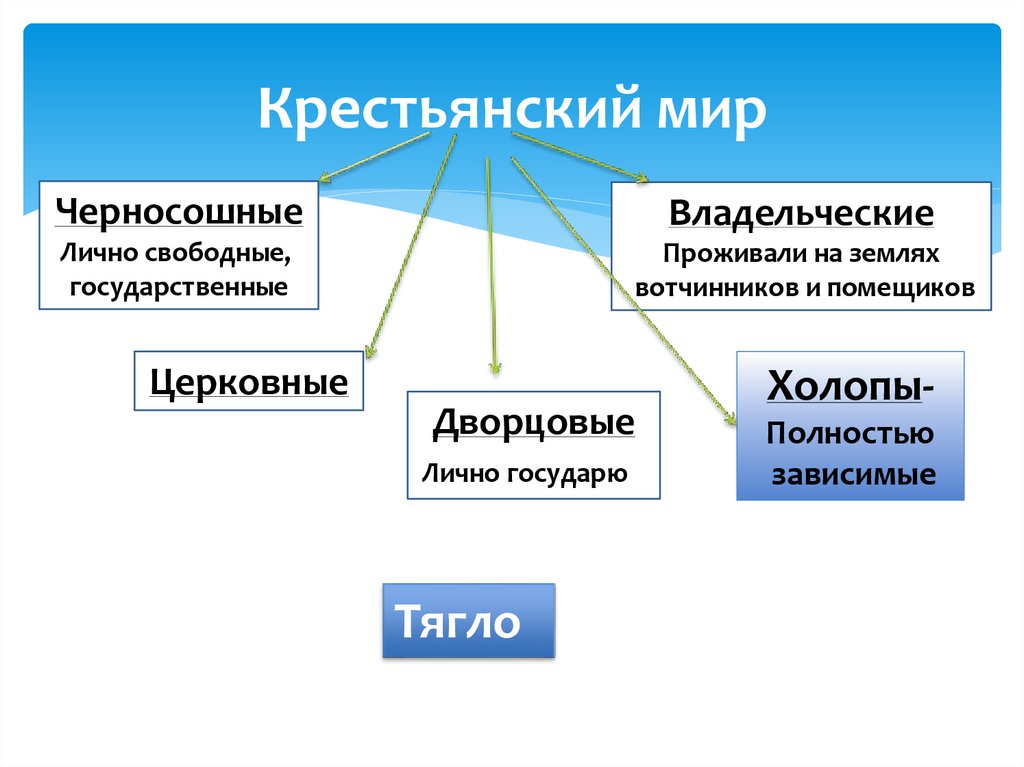 Крестьянский мир

Черносошные
Лично свободные, государственные

Владельческие
Проживали на землях вотчинников и помещиков

Церковные

Дворцовые
Лично государю

Холопы-
Полностью зависимые

Тягло